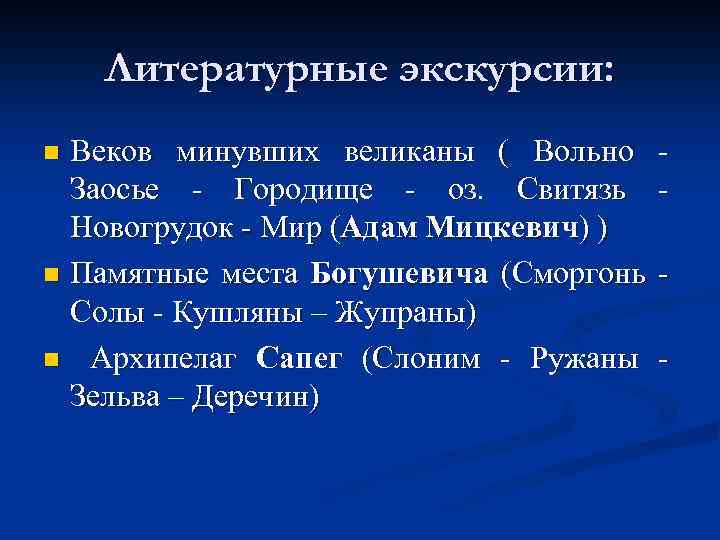 Литературные экскурсии:

Веков минувших великаны ( Вольно - Заосье - Городище - оз. Свитязь - Новогрудок - Мир (Адам Мицкевич) )

Памятные места Богушевича (Сморгонь - Солы - Кушляны – Жупраны)

Архипелаг Сапег (Слоним - Ружаны - Зельва – Деречин)